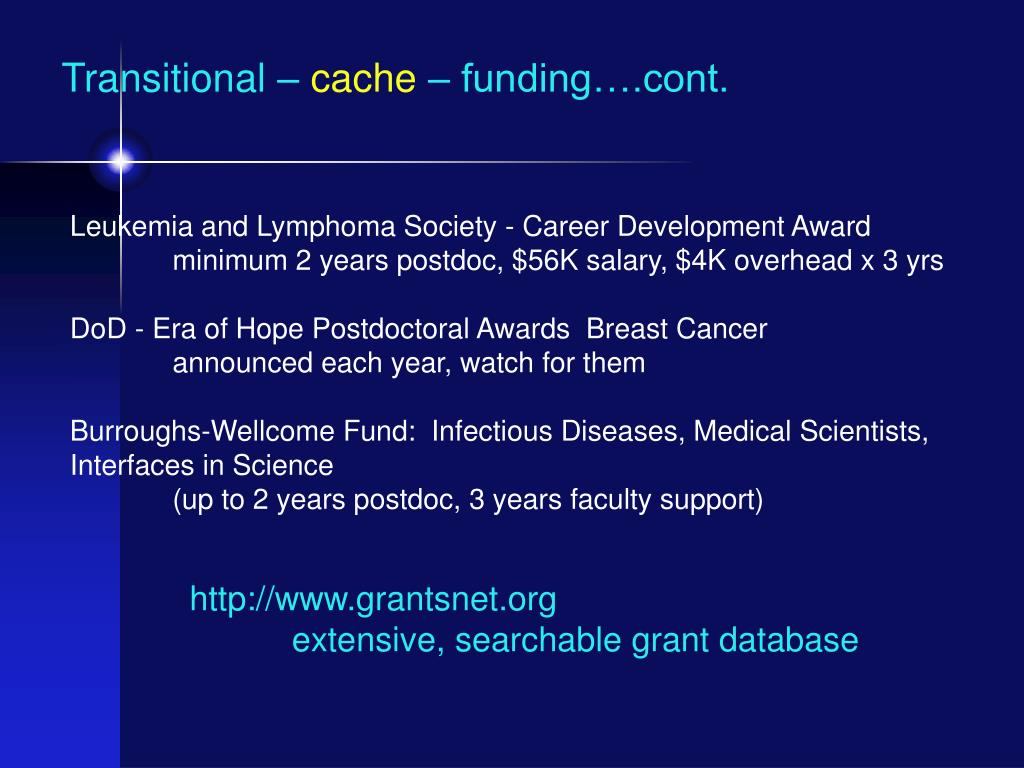 Transitional – cache – funding….cont.

Leukemia and Lymphoma Society - Career Development Award
minimum 2 years postdoc, \$56K salary, \$4K overhead x 3 yrs

DoD - Era of Hope Postdoctoral Awards Breast Cancer
announced each year, watch for them

Burroughs-Wellcome Fund: Infectious Diseases, Medical Scientists, Interfaces in Science
(up to 2 years postdoc, 3 years faculty support)

http://www.grantsnet.org
extensive, searchable grant database